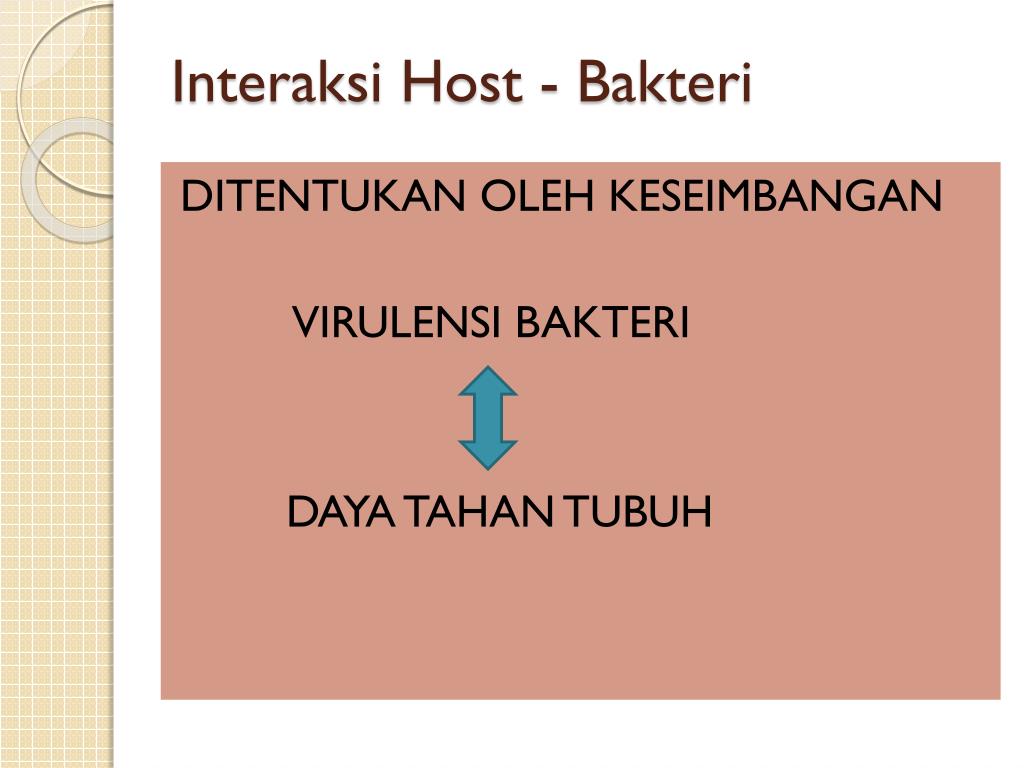 Interaksi Host - Bakteri

DITENTUKAN OLEH KESEIMBANGAN

VIRULENSI BAKTERI

DAYA TAHAN TUBUH